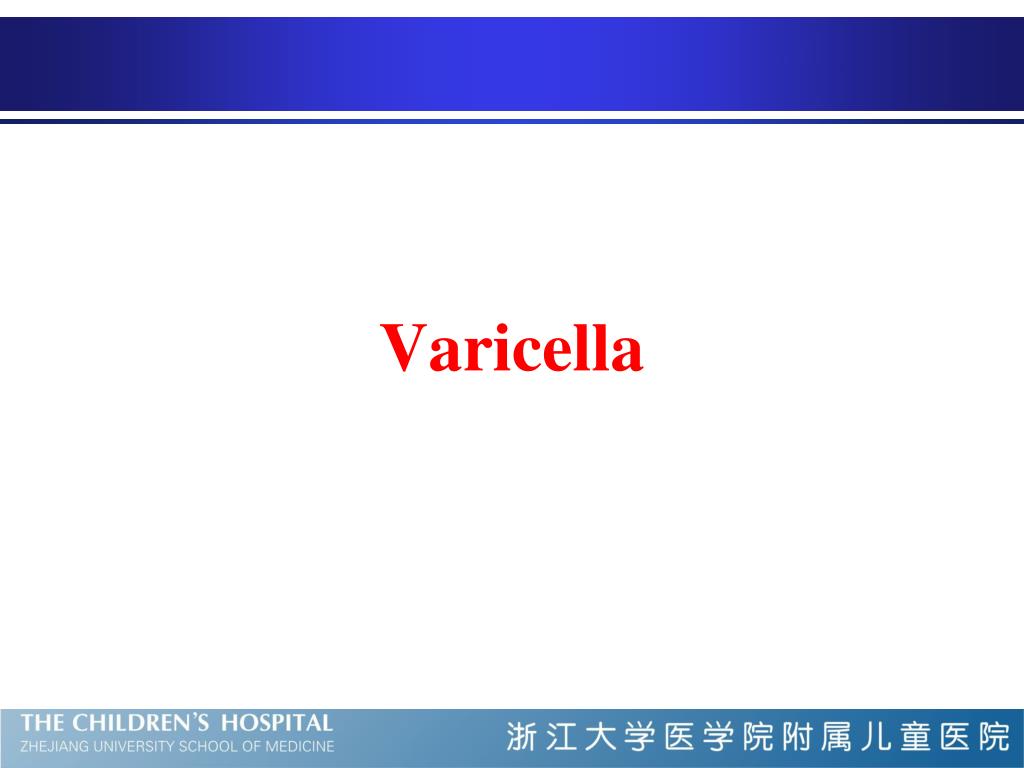 Varicella

THE CHILDREN'S HOSPITAL
ZHEJIANG UNIVERSITY SCHOOL OF MEDICINE

浙江大学医学院附属儿童医院